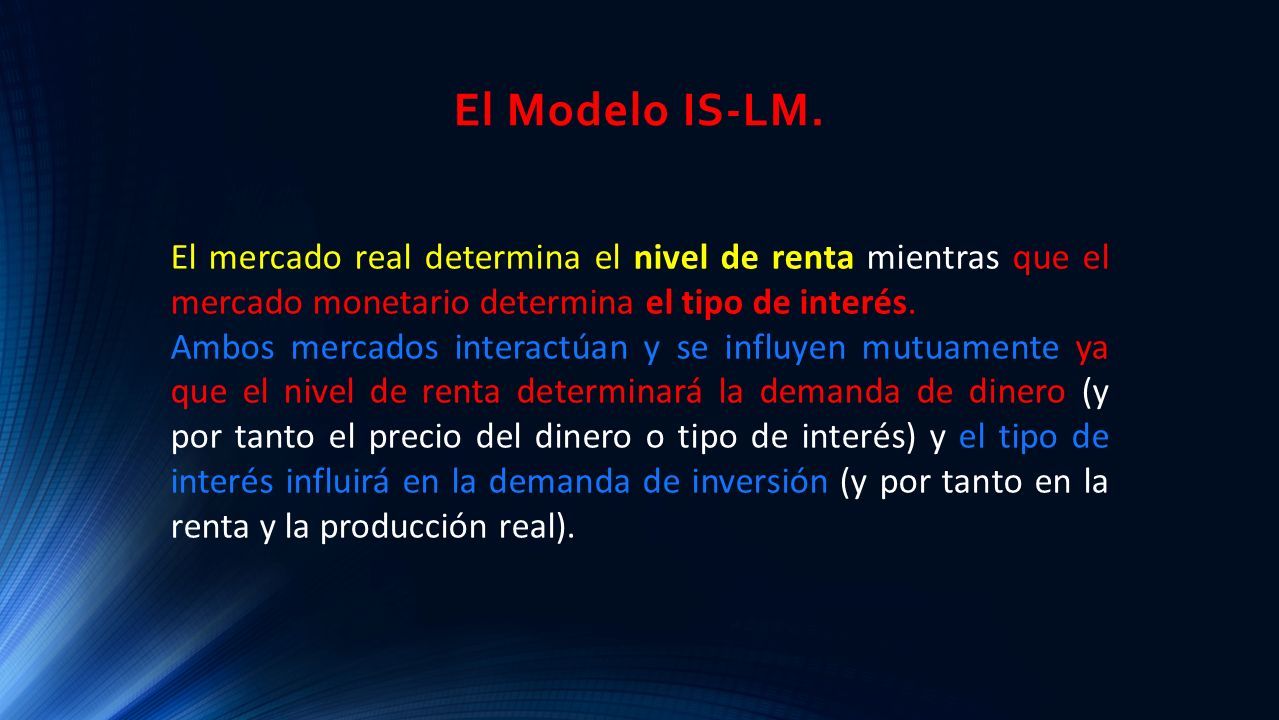 El Modelo IS-LM.

El mercado real determina el nivel de renta mientras que el mercado monetario determina el tipo de interés.
Ambos mercados interactúan y se influyen mutuamente ya que el nivel de renta determinará la demanda de dinero (y por tanto el precio del dinero o tipo de interés) y el tipo de interés influirá en la demanda de inversión (y por tanto en la renta y la producción real).